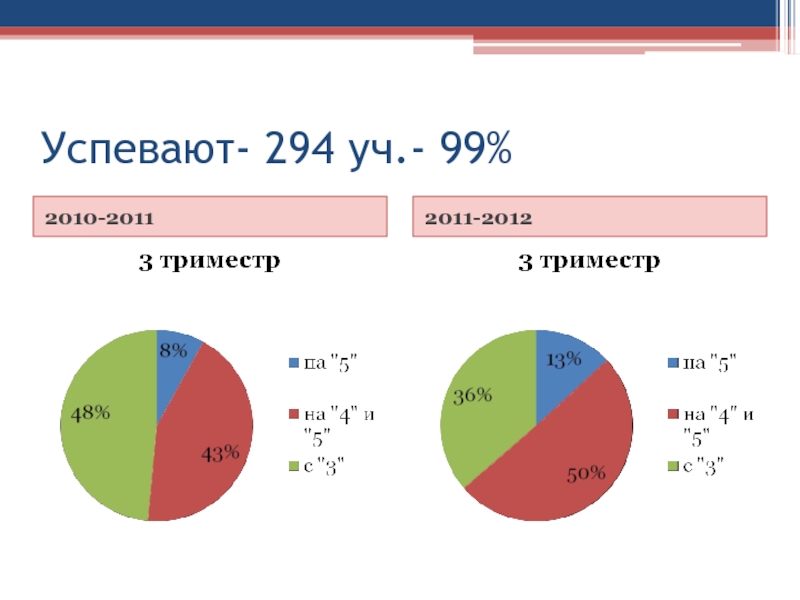 Успевают- 294 уч.- 99%

2010-2011

3 триместр

8%

43%

48%

на "5"

на "4" и "5"

с "3"

2011-2012

3 триместр

13%

50%

36%

на "5"

на "4" и "5"

с "3"